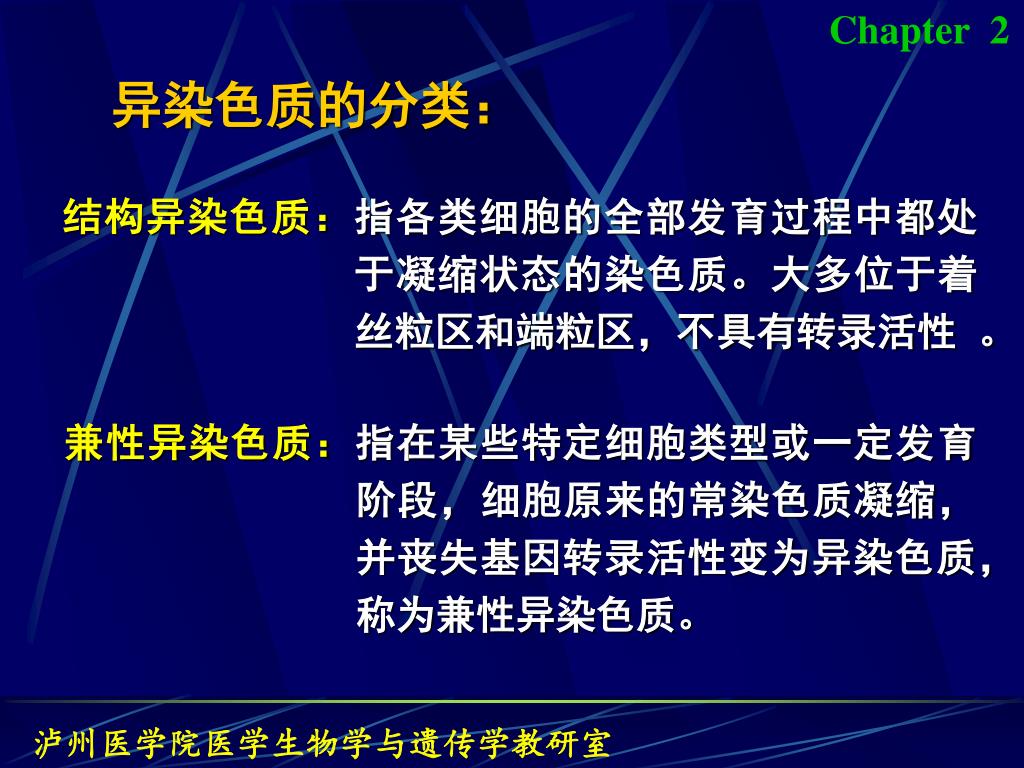 Chapter 2

异染色质的分类：

结构异染色质：指各类细胞的全部发育过程中都处于凝缩状态的染色质。大多位于着丝粒区和端粒区，不具有转录活性 。

兼性异染色质：指在某些特定细胞类型或一定发育阶段，细胞原来的常染色质凝缩，并丧失基因转录活性变为异染色质，称为兼性异染色质。

泸州医学院医学生物学与遗传学教研室